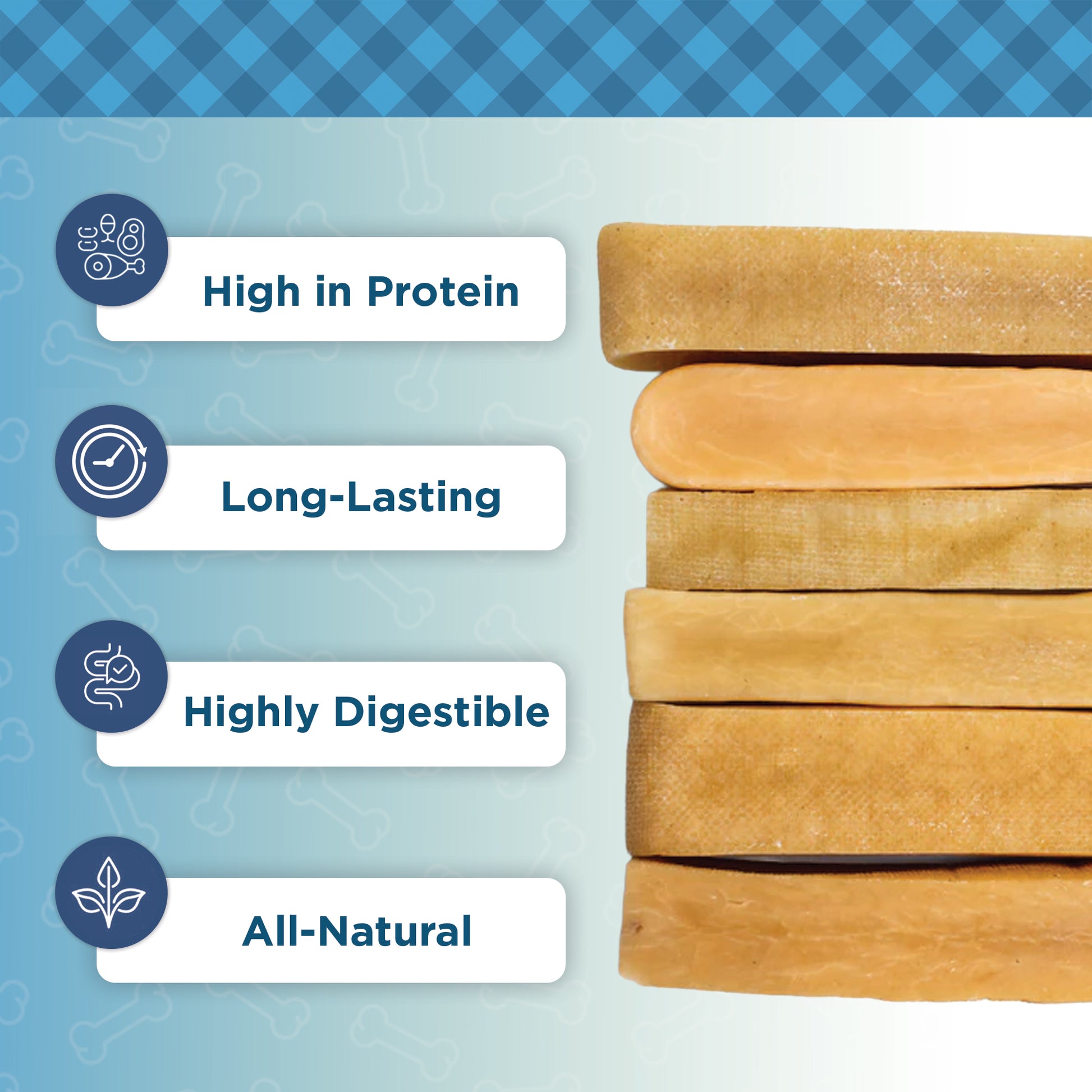 High in Protein

Long-Lasting

Highly Digestible

All-Natural